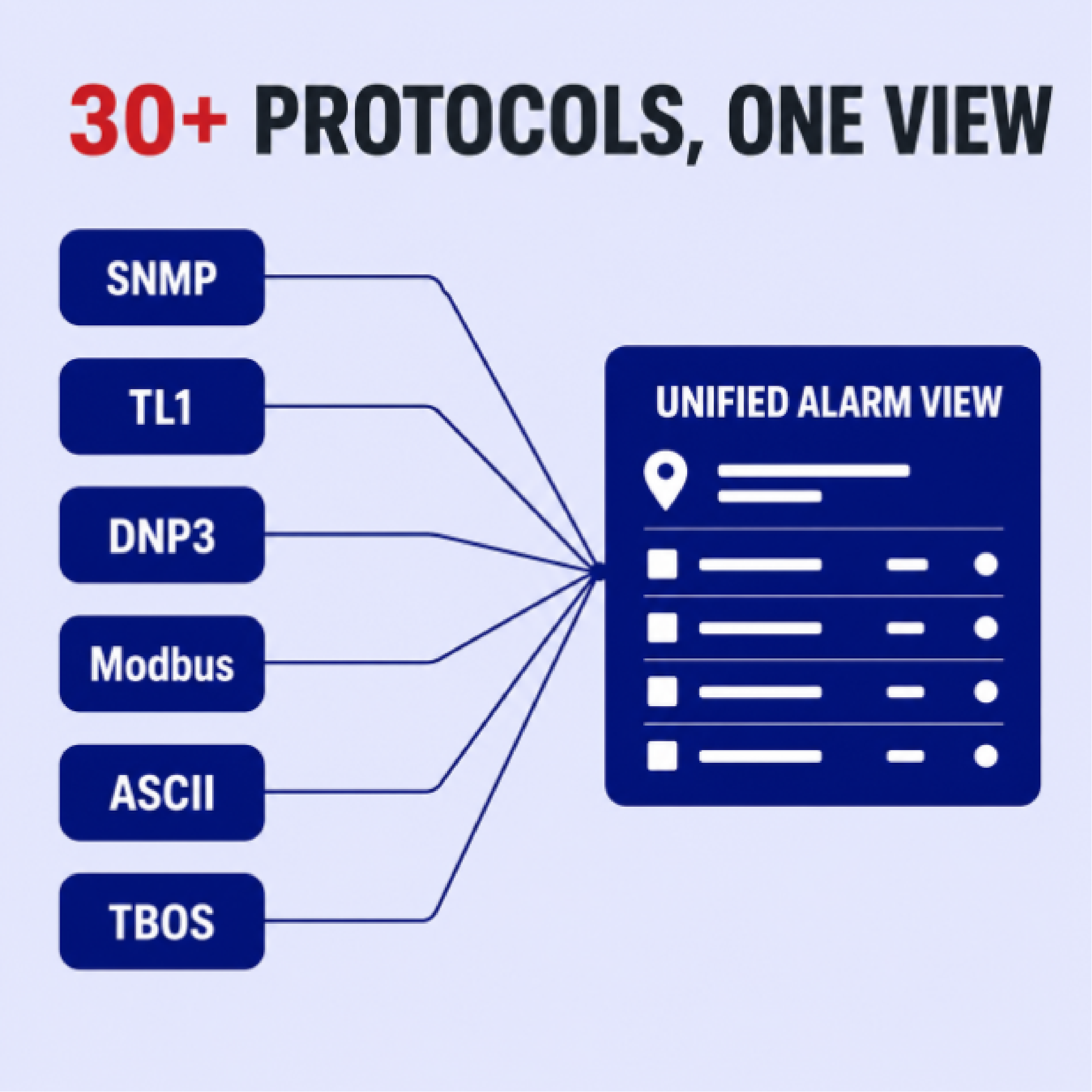 30+ PROTOCOLS, ONE VIEW

SNMP

TL1

DNP3

Modbus

ASCII

TBOS

UNIFIED ALARM VIEW